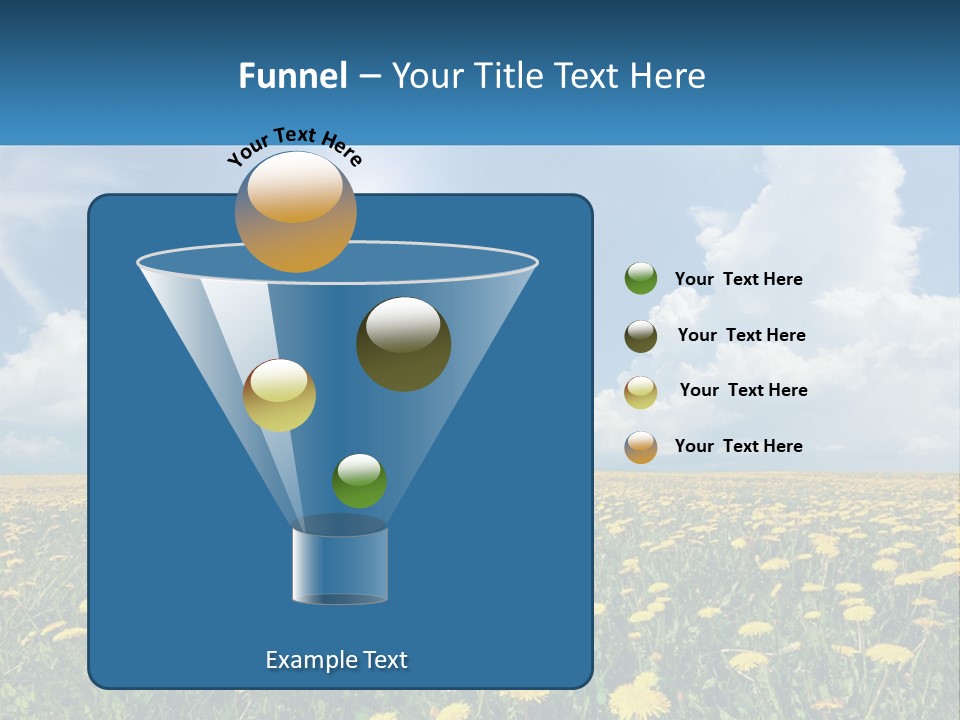 Funnel – Your Title Text Here

Your Text Here

Your Text Here

Your Text Here

Your Text Here

Your Text Here

Example Text